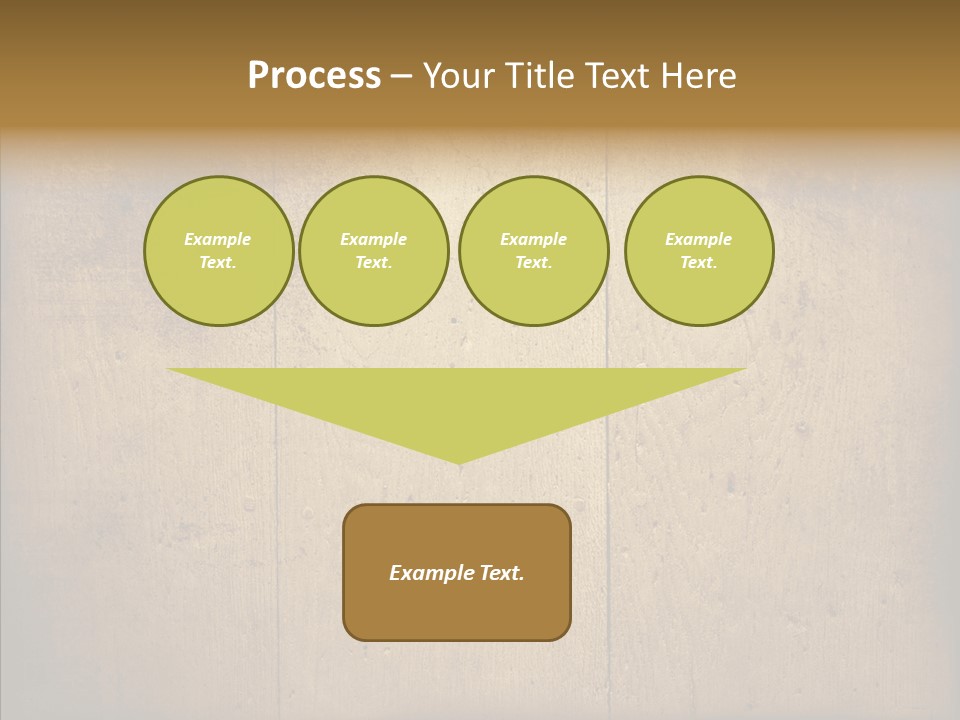 Process – Your Title Text Here

Example Text.

Example Text.

Example Text.

Example Text.

Example Text.